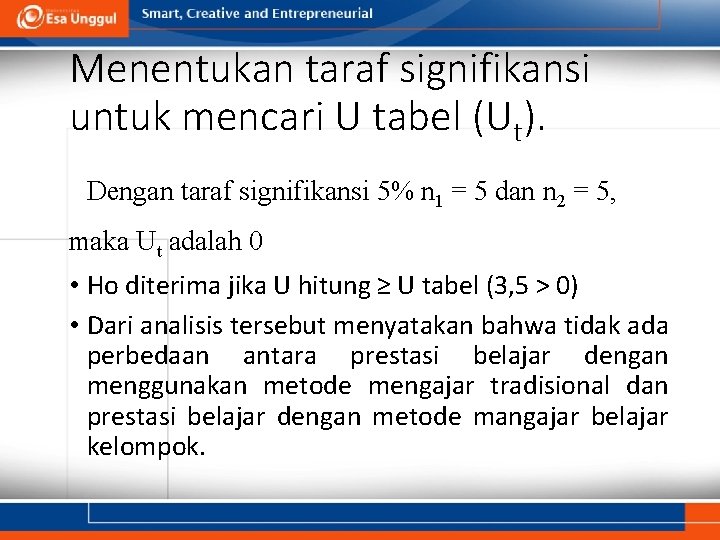 Esa Unggul

Smart, Creative and Entrepreneurial

Menentukan taraf signifikansi untuk mencari U tabel ($U_t$).

Dengan taraf signifikansi 5% $n_1 = 5$ dan $n_2 = 5$, maka $U_t$ adalah 0

• Ho diterima jika U hitung ≥ U tabel (3,5 > 0)

• Dari analisis tersebut menyatakan bahwa tidak ada perbedaan antara prestasi belajar dengan menggunakan metode mengajar tradisional dan prestasi belajar dengan metode mangajar belajar kelompok.